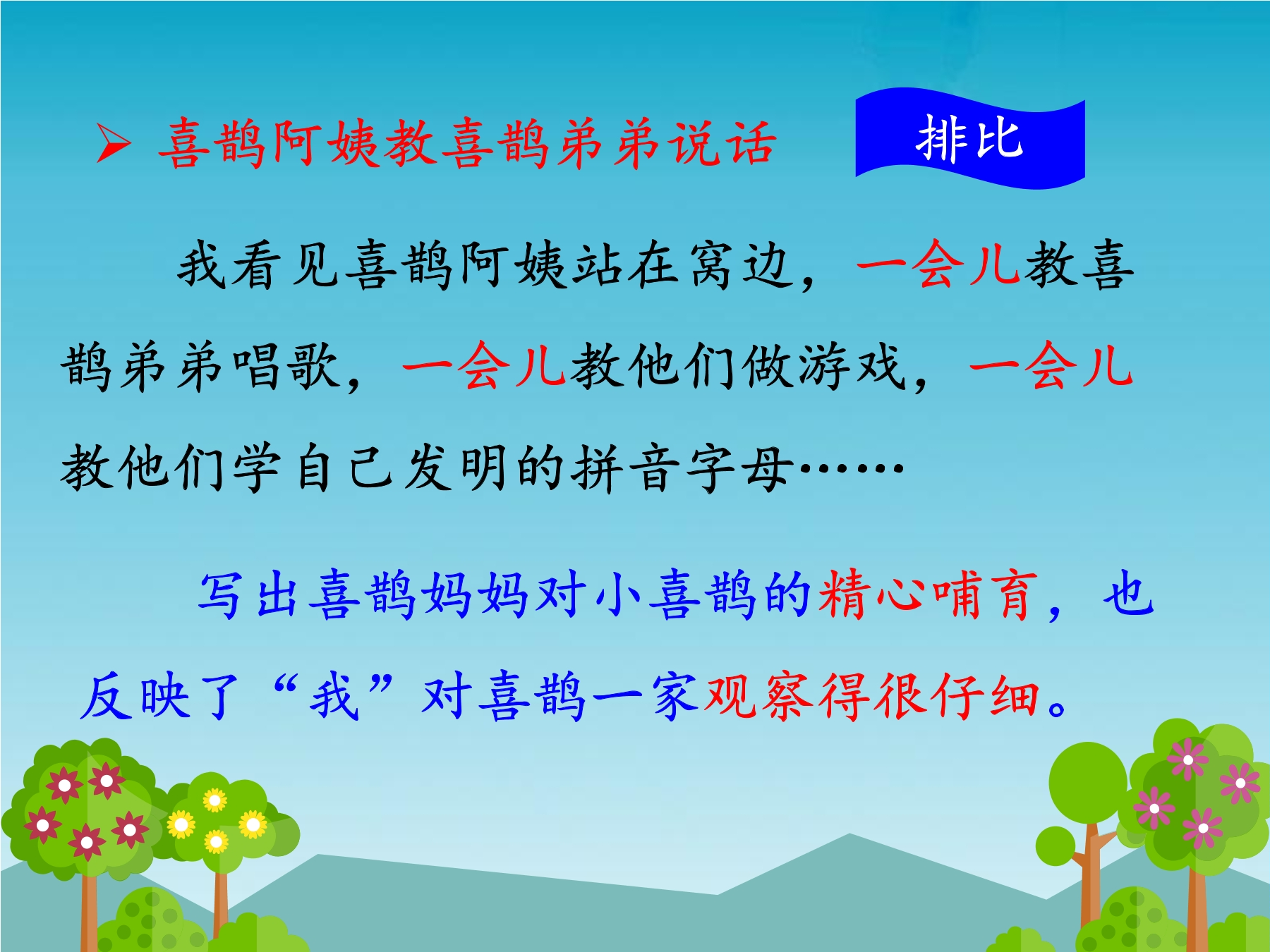 ➢ 喜鹊阿姨教喜鹊弟弟说话

排比

我看见喜鹊阿姨站在窝边，一会儿教喜鹊弟弟唱歌，一会儿教他们做游戏，一会儿教他们学自己发明的拼音字母……

写出喜鹊妈妈对小喜鹊的精心哺育，也反映了“我”对喜鹊一家观察得很仔细。